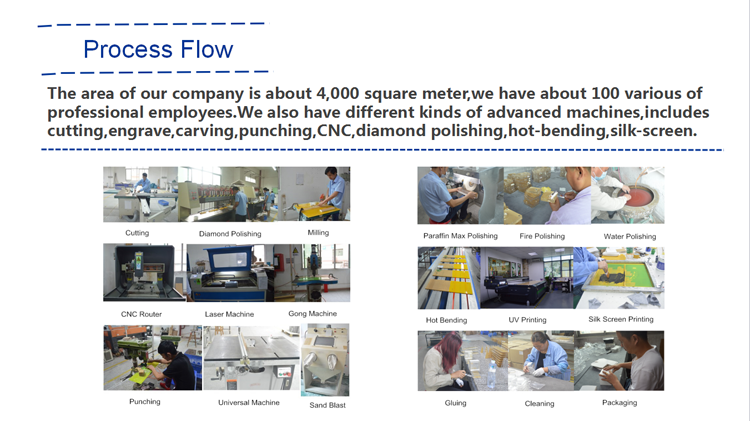 Process Flow

The area of our company is about 4,000 square meter,we have about 100 various of professional employees.We also have different kinds of advanced machines,includes cutting,engrave,carving,punching,CNC,diamond polishing,hot-bending,silk-screen.

Cutting
Diamond Polishing
Milling
CNC Router
Laser Machine
Gong Machine
Punching
Universal Machine
Sand Blast

Paraffin Max Polishing
Fire Polishing
Water Polishing
Hot Bending
UV Printing
Silk Screen Printing
Gluing
Cleaning
Packaging